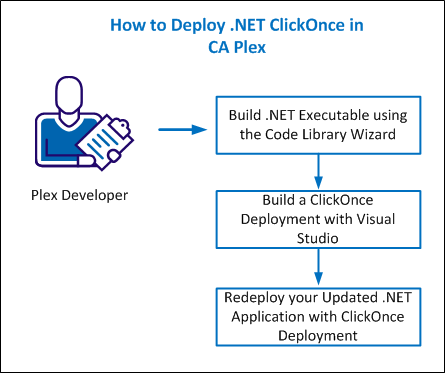 How to Deploy .NET ClickOnce in CA Plex

Plex Developer

Build .NET Executable using the Code Library Wizard

Build a ClickOnce Deployment with Visual Studio

Redeploy your Updated .NET Application with ClickOnce Deployment